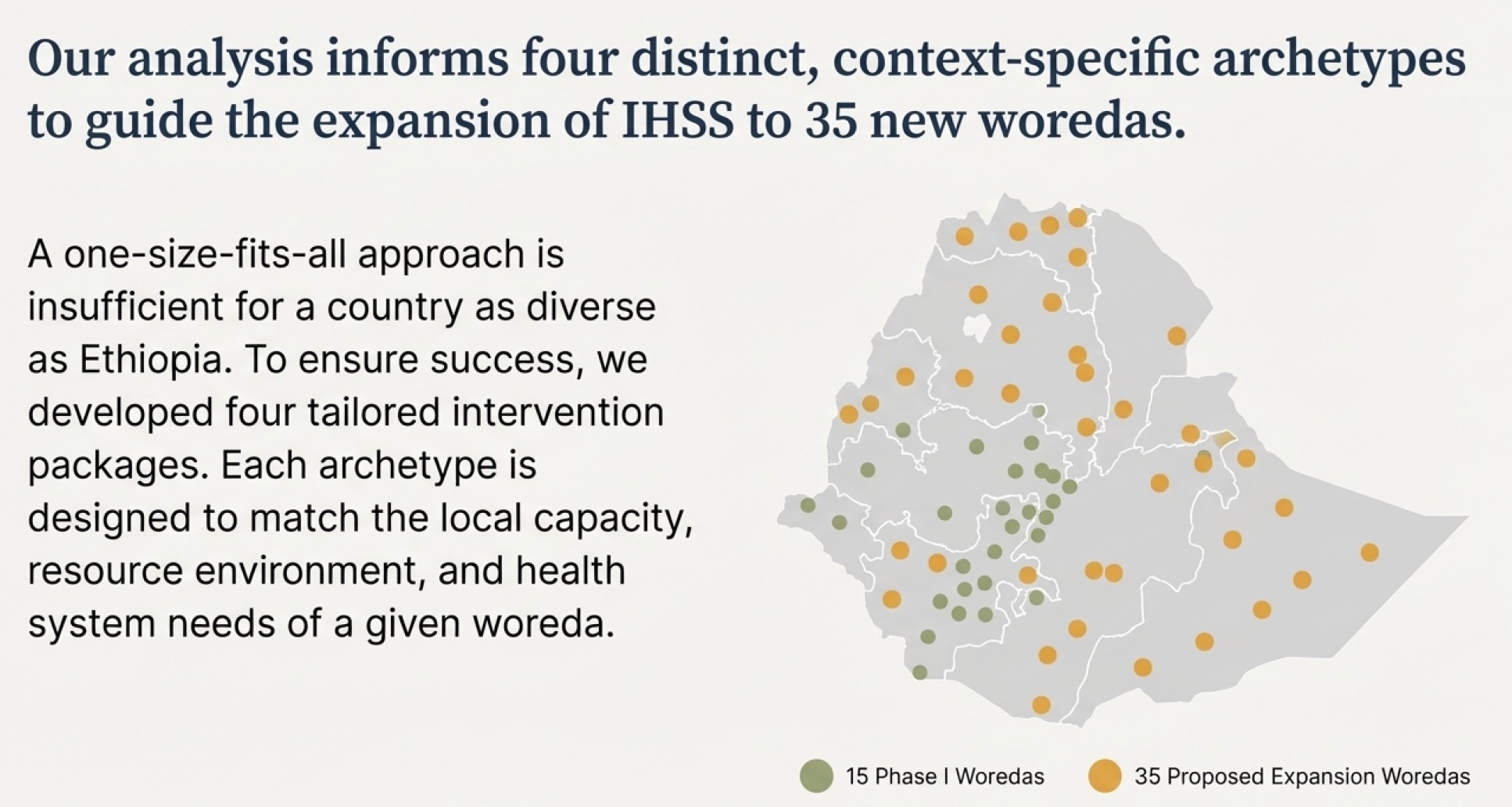 Our analysis informs four distinct, context-specific archetypes to guide the expansion of IHSS to 35 new woredas.

A one-size-fits-all approach is insufficient for a country as diverse as Ethiopia. To ensure success, we developed four tailored intervention packages. Each archetype is designed to match the local capacity, resource environment, and health system needs of a given woreda.

15 Phase I Woredas

35 Proposed Expansion Woredas